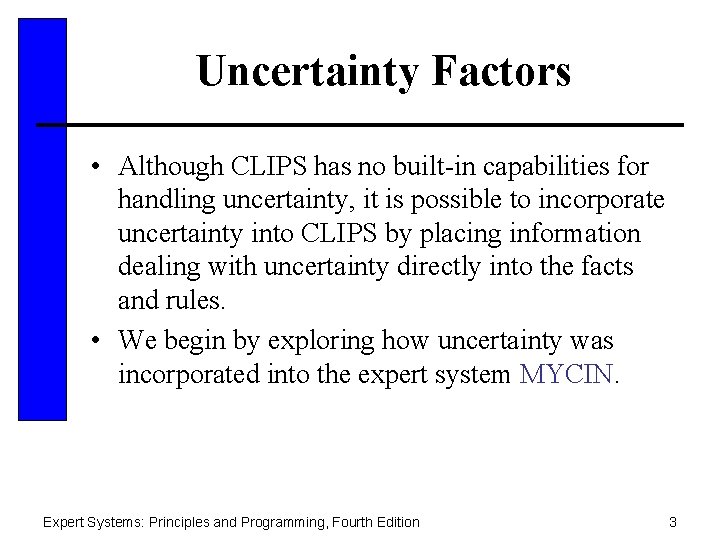 Uncertainty Factors

• Although CLIPS has no built-in capabilities for handling uncertainty, it is possible to incorporate uncertainty into CLIPS by placing information dealing with uncertainty directly into the facts and rules.
• We begin by exploring how uncertainty was incorporated into the expert system MYCIN.

Expert Systems: Principles and Programming, Fourth Edition
3